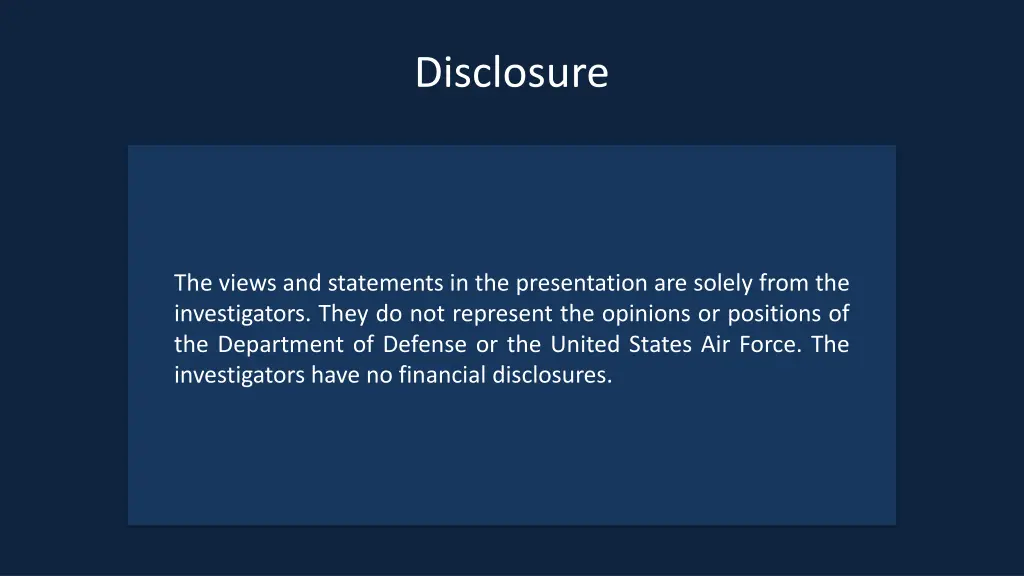 Disclosure

The views and statements in the presentation are solely from the investigators. They do not represent the opinions or positions of the Department of Defense or the United States Air Force. The investigators have no financial disclosures.